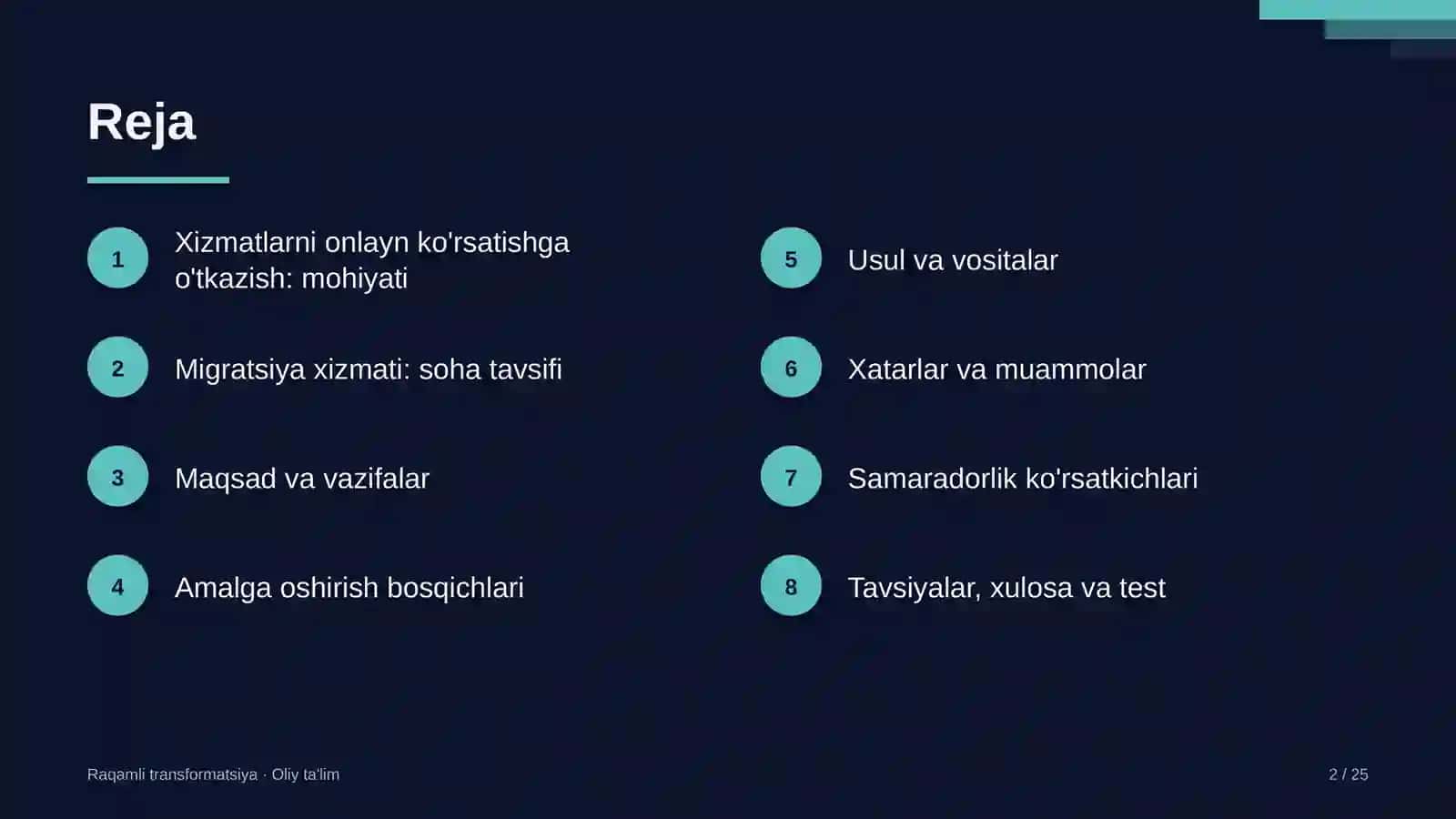 Reja

1
Xizmatlarni onlayn ko'rsatishga o'tkazish: mohiyati

2
Migratsiya xizmati: soha tavsifi

3
Maqsad va vazifalar

4
Amalga oshirish bosqichlari

5
Usul va vositalar

6
Xatarlar va muammolar

7
Samaradorlik ko'rsatkichlari

8
Tavsiyalar, xulosa va test

Raqamli transformatsiya · Oliy ta'lim

2 / 25